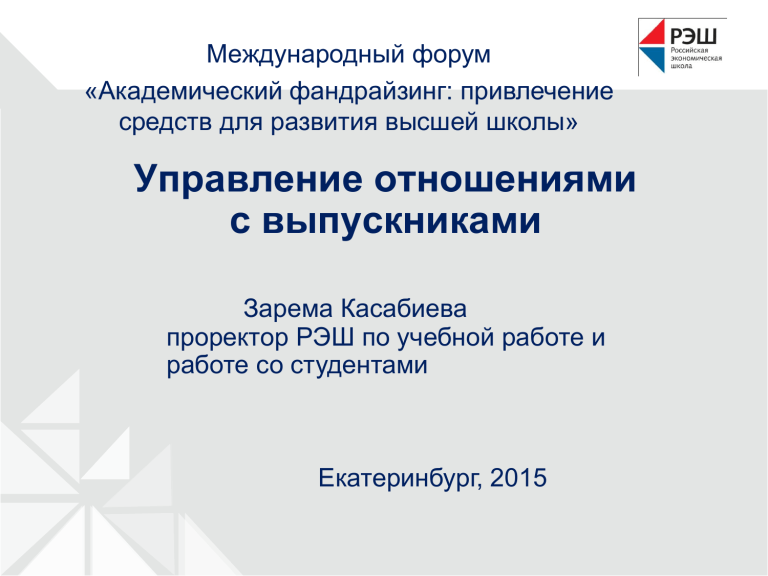 РЭШ
Российская экономическая школа

Международный форум
«Академический фандрайзинг: привлечение средств для развития высшей школы»

Управление отношениями с выпускниками

Зарема Касабиева
проректор РЭШ по учебной работе и работе со студентами

Екатеринбург, 2015